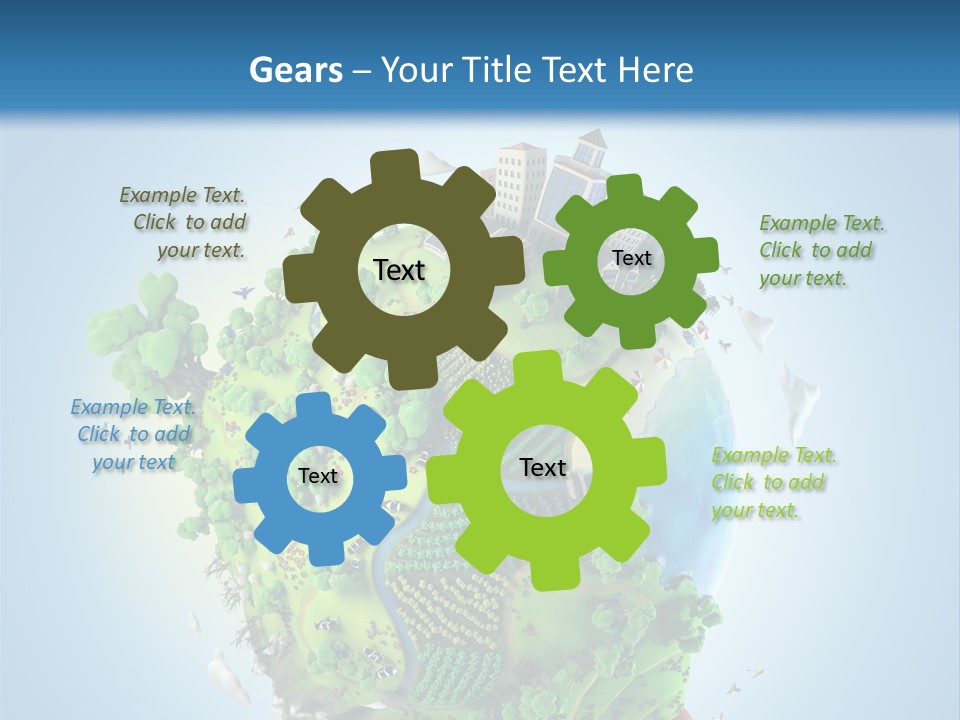 Gears – Your Title Text Here

Example Text. Click to add your text.

Text

Text

Example Text. Click to add your text.

Example Text. Click to add your text

Text

Text

Example Text. Click to add your text.